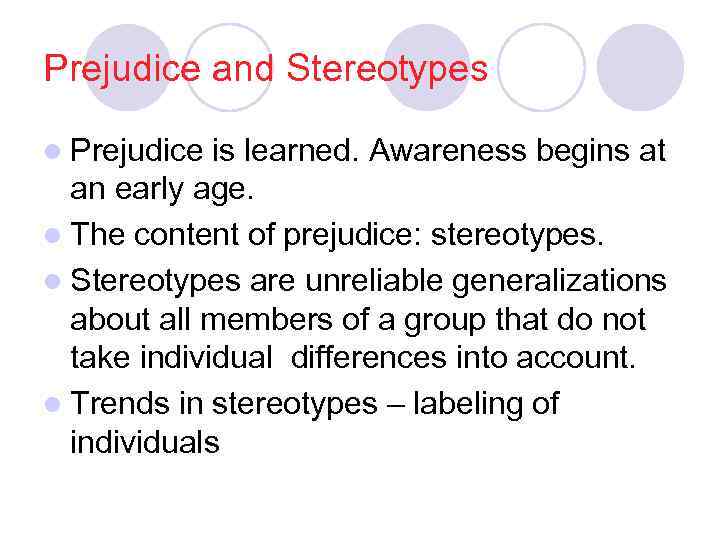 Prejudice and Stereotypes

- Prejudice is learned. Awareness begins at an early age.
- The content of prejudice: stereotypes.
- Stereotypes are unreliable generalizations about all members of a group that do not take individual differences into account.
- Trends in stereotypes – labeling of individuals